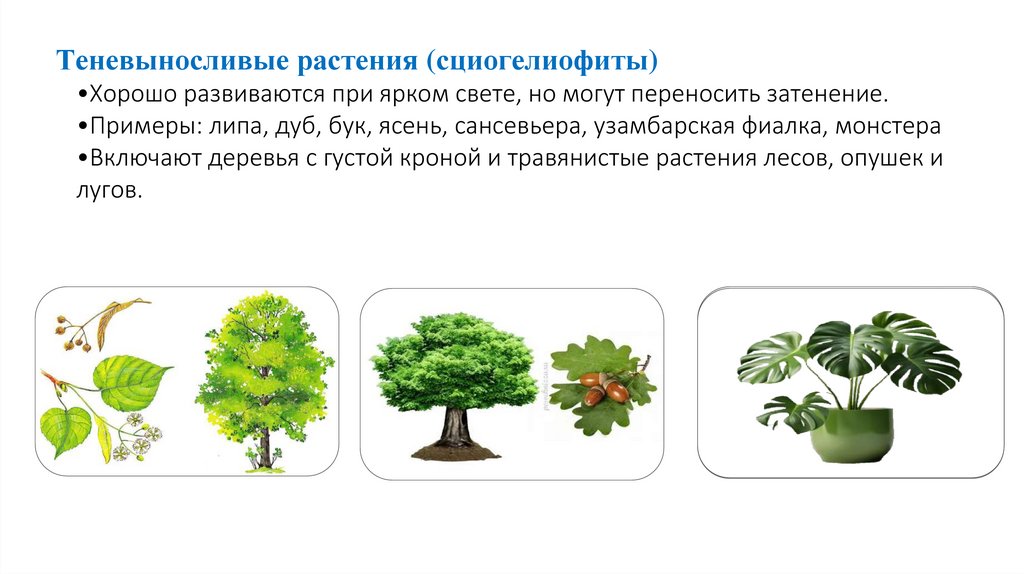 Теневыносливые растения (сциогелиофиты)

•Хорошо развиваются при ярком свете, но могут переносить затенение.

•Примеры: липа, дуб, бук, ясень, сансевьера, узамбарская фиалка, монстера

•Включают деревья с густой кроной и травянистые растения лесов, опушек и лугов.